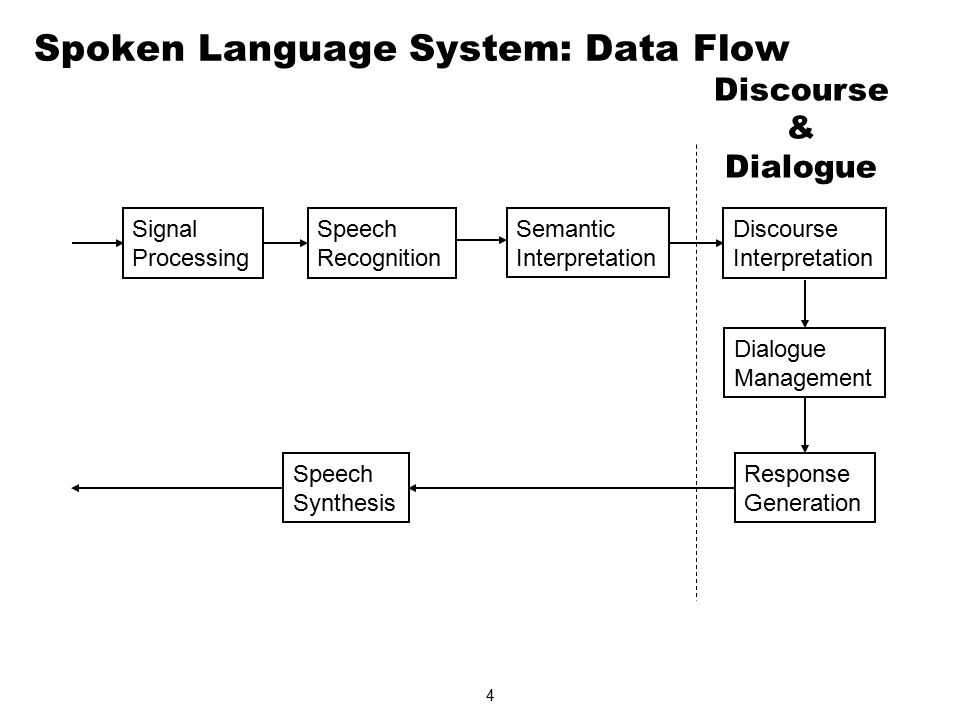 Spoken Language System: Data Flow

Discourse & Dialogue

Signal Processing

Speech Recognition

Semantic Interpretation

Discourse Interpretation

Dialogue Management

Response Generation

Speech Synthesis

4